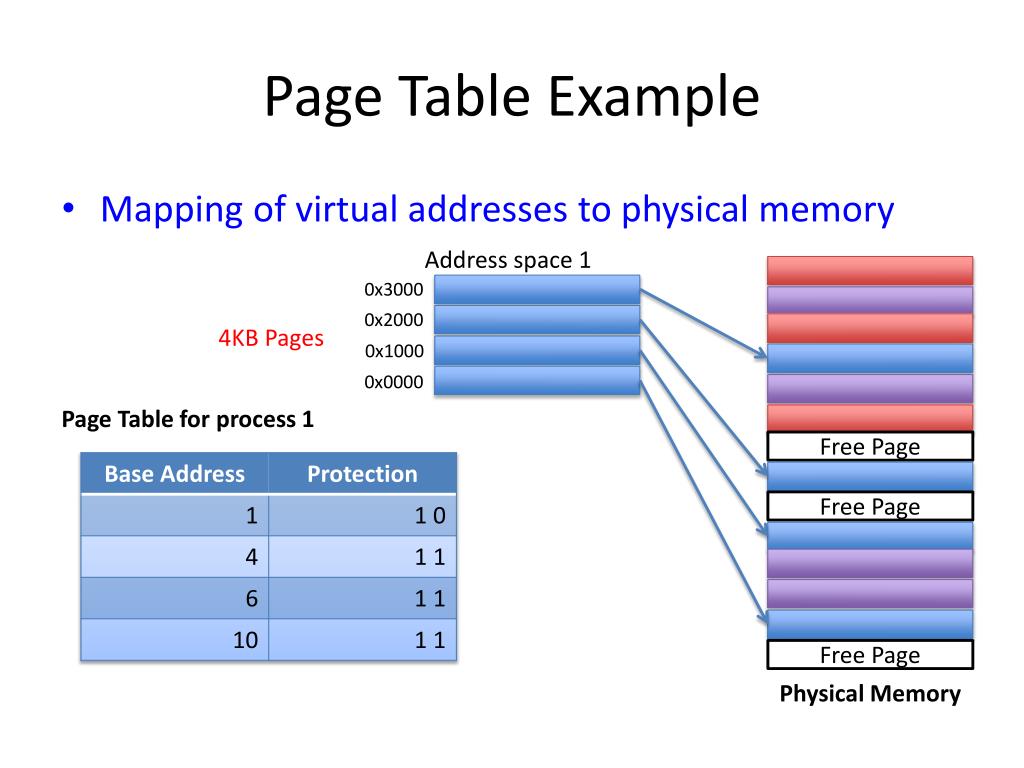 Page Table Example

• Mapping of virtual addresses to physical memory

Address space 1

0x3000
0x2000
0x1000
0x0000

4KB Pages

Page Table for process 1

| Base Address | Protection |
|---|---|
| 1 | 1 0 |
| 4 | 1 1 |
| 6 | 1 1 |
| 10 | 1 1 |

Free Page
Free Page
Free Page

Physical Memory